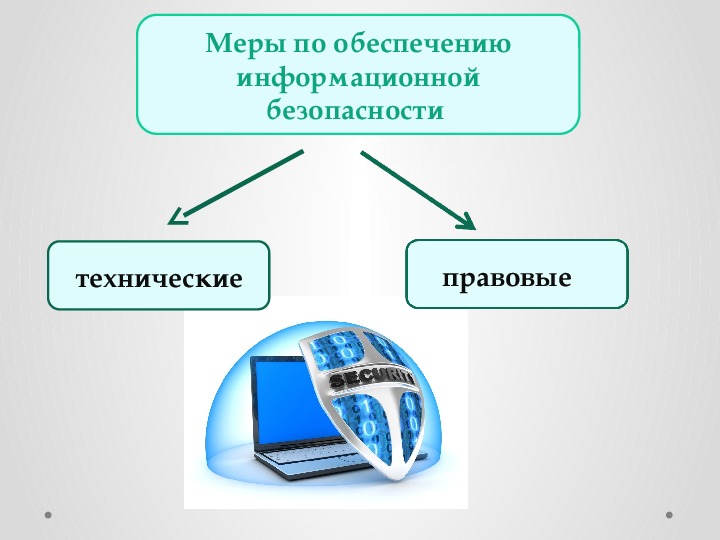 Меры по обеспечению информационной безопасности

технические

правовые

SECURITY